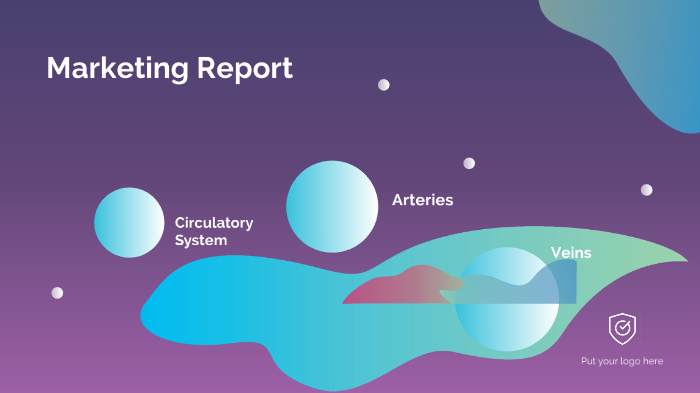 Marketing Report

Circulatory System

Arteries

Veins

Put your logo here